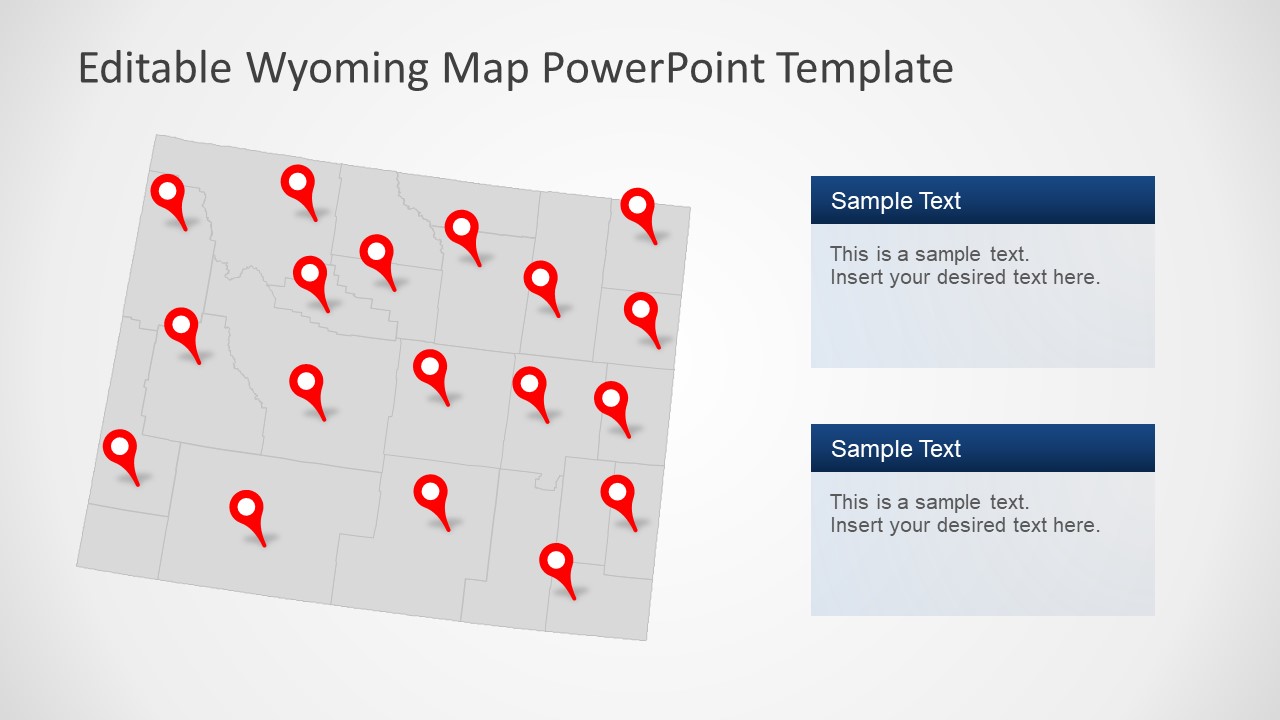 Editable Wyoming Map PowerPoint Template

Sample Text

This is a sample text.
Insert your desired text here.

Sample Text

This is a sample text.
Insert your desired text here.